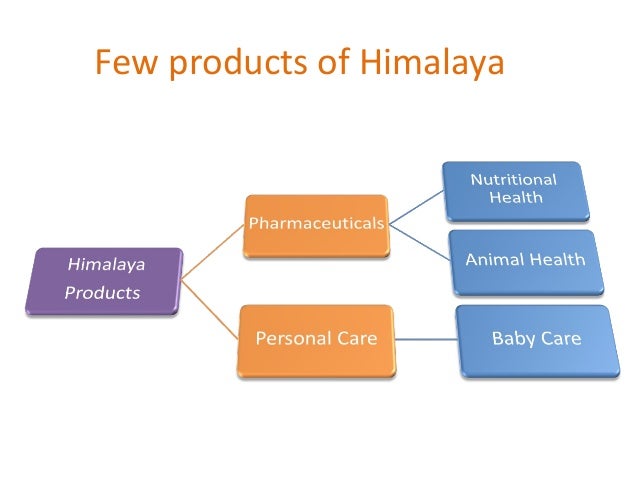 Few products of Himalaya

Himalaya Products

Pharmaceuticals

Personal Care

Nutritional Health

Animal Health

Baby Care